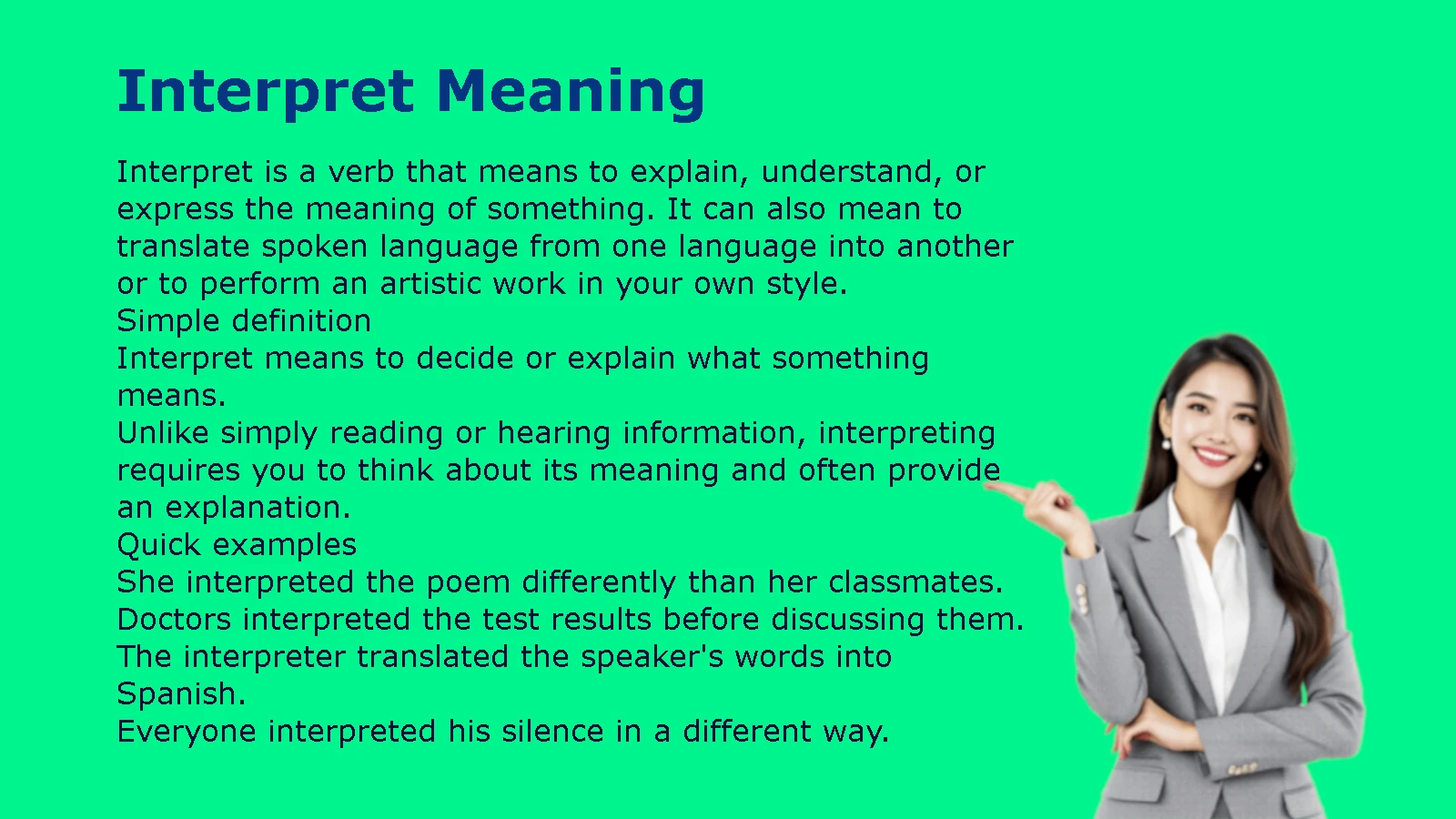 Interpret Meaning

Interpret is a verb that means to explain, understand, or express the meaning of something. It can also mean to translate spoken language from one language into another or to perform an artistic work in your own style.

Simple definition

Interpret means to decide or explain what something means.

Unlike simply reading or hearing information, interpreting requires you to think about its meaning and often provide an explanation.

Quick examples

She interpreted the poem differently than her classmates.

Doctors interpreted the test results before discussing them.

The interpreter translated the speaker's words into Spanish.

Everyone interpreted his silence in a different way.